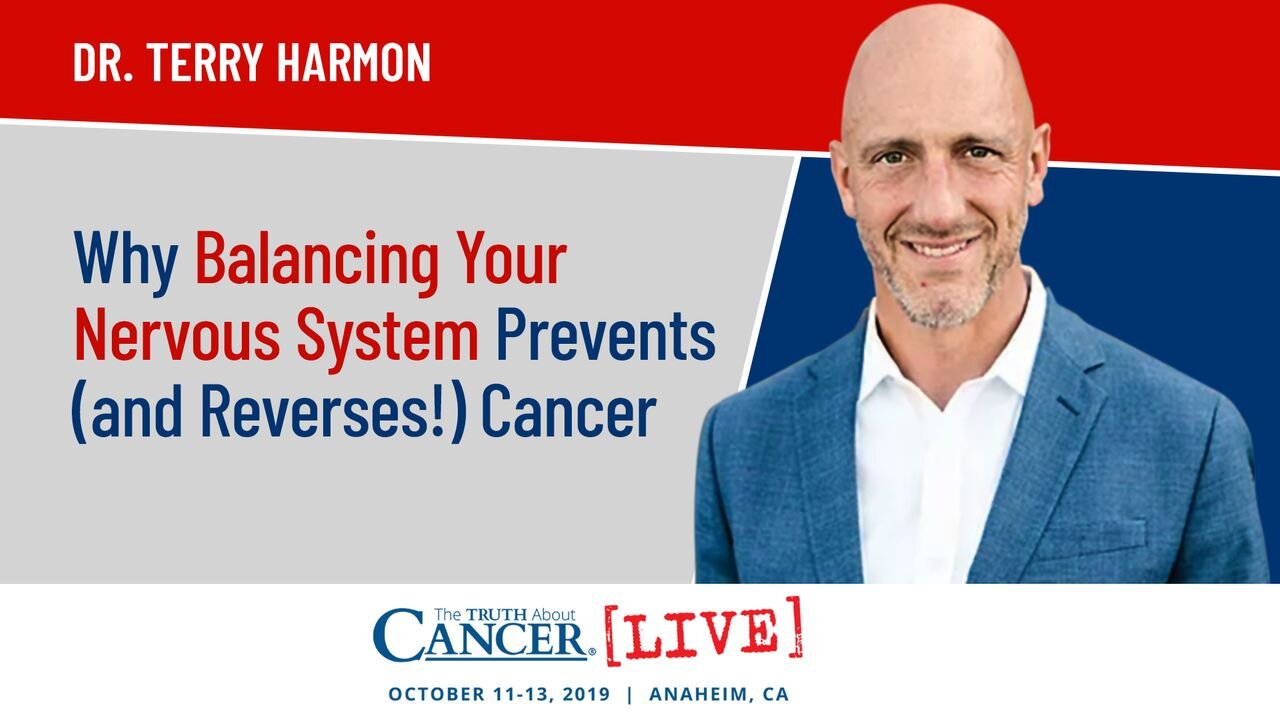 DR. TERRY HARMON

Why Balancing Your Nervous System Prevents (and Reverses!) Cancer

The TRUTH About CANCER® [LIVE]

OCTOBER 11-13, 2019 | ANAHEIM, CA